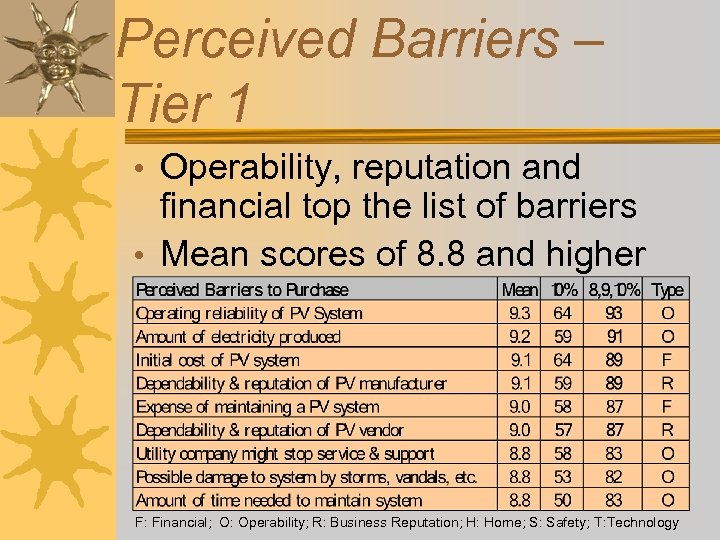 Perceived Barriers – Tier 1

• Operability, reputation and financial top the list of barriers
• Mean scores of 8.8 and higher

| Perceived Barriers to Purchase | Mean | 10% | 8,9,10% | Type |
|---|---|---|---|---|
| Operating reliability of PV System | 9.3 | 64 | 93 | O |
| Amount of electricity produced | 9.2 | 59 | 91 | O |
| Initial cost of PV system | 9.1 | 64 | 89 | F |
| Dependability & reputation of PV manufacturer | 9.1 | 59 | 89 | R |
| Expense of maintaining a PV system | 9.0 | 58 | 87 | F |
| Dependability & reputation of PV vendor | 9.0 | 57 | 87 | R |
| Utility company might stop service & support | 8.8 | 58 | 83 | O |
| Possible damage to system by storms, vandals, etc. | 8.8 | 53 | 82 | O |
| Amount of time needed to maintain system | 8.8 | 50 | 83 | O |

F: Financial; O: Operability; R: Business Reputation; H: Home; S: Safety; T:Technology